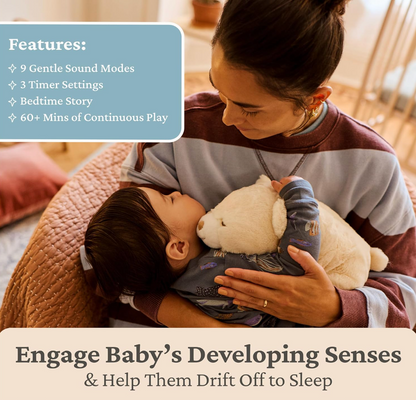 Features:

✧ 9 Gentle Sound Modes
✧ 3 Timer Settings
✧ Bedtime Story
✧ 60+ Mins of Continuous Play

Engage Baby's Developing Senses
& Help Them Drift Off to Sleep